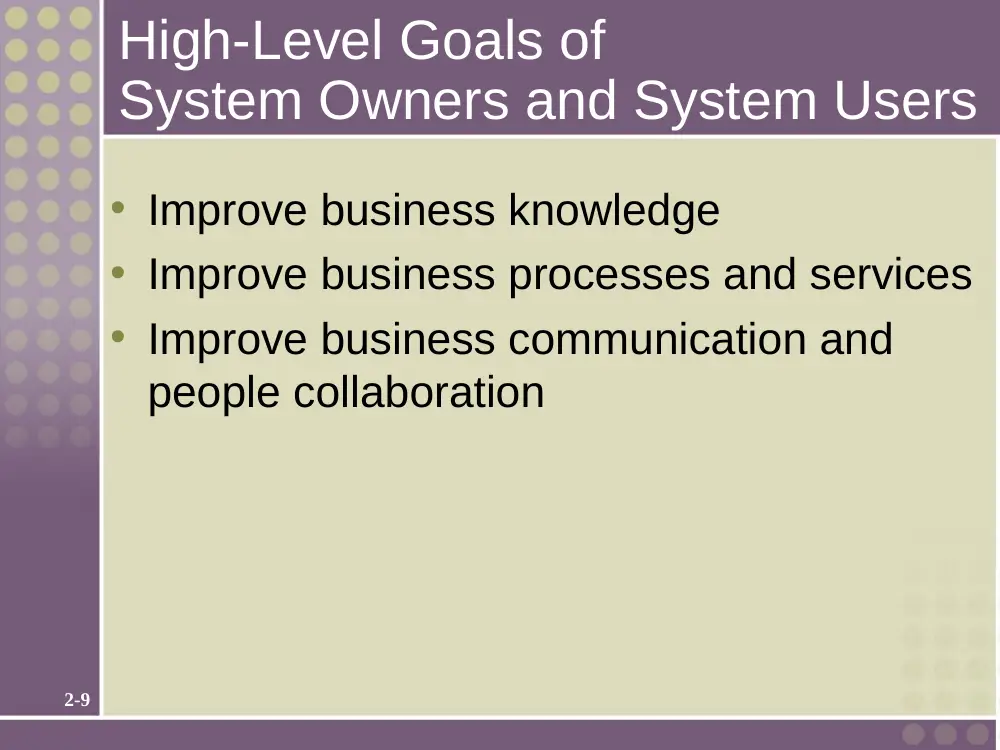 High-Level Goals of
System Owners and System Users

• Improve business knowledge
• Improve business processes and services
• Improve business communication and people collaboration

2-9